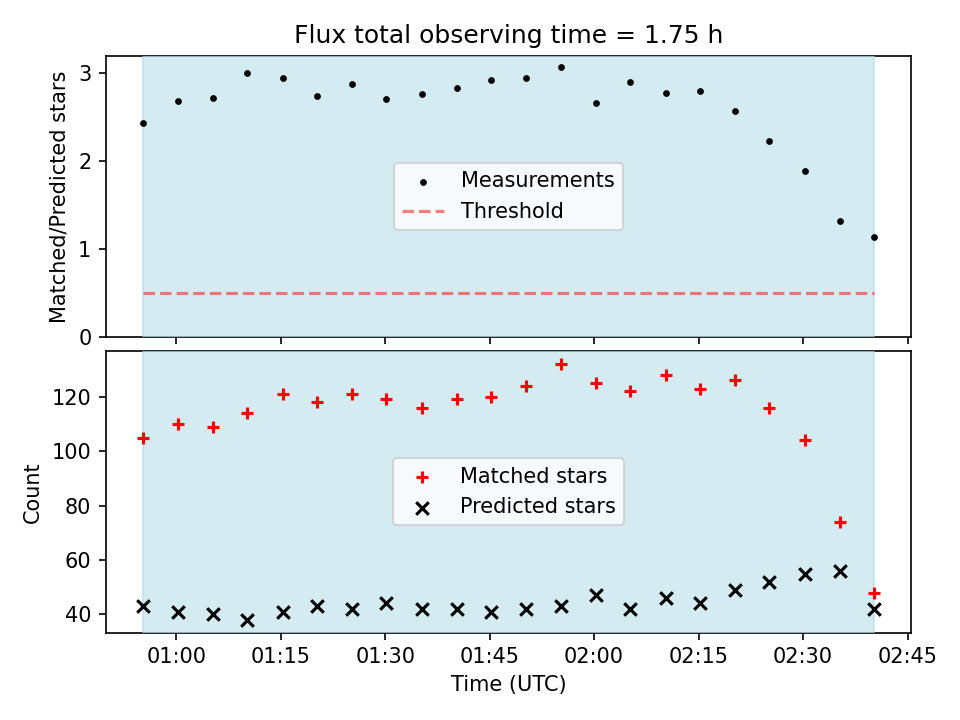 Flux total observing time = 1.75 h

Matched/Predicted stars

3
2
1
0

Measurements
Threshold

Count

120
100
80
60
40

Matched stars
Predicted stars

01:00
01:15
01:30
01:45
02:00
02:15
02:30
02:45

Time (UTC)